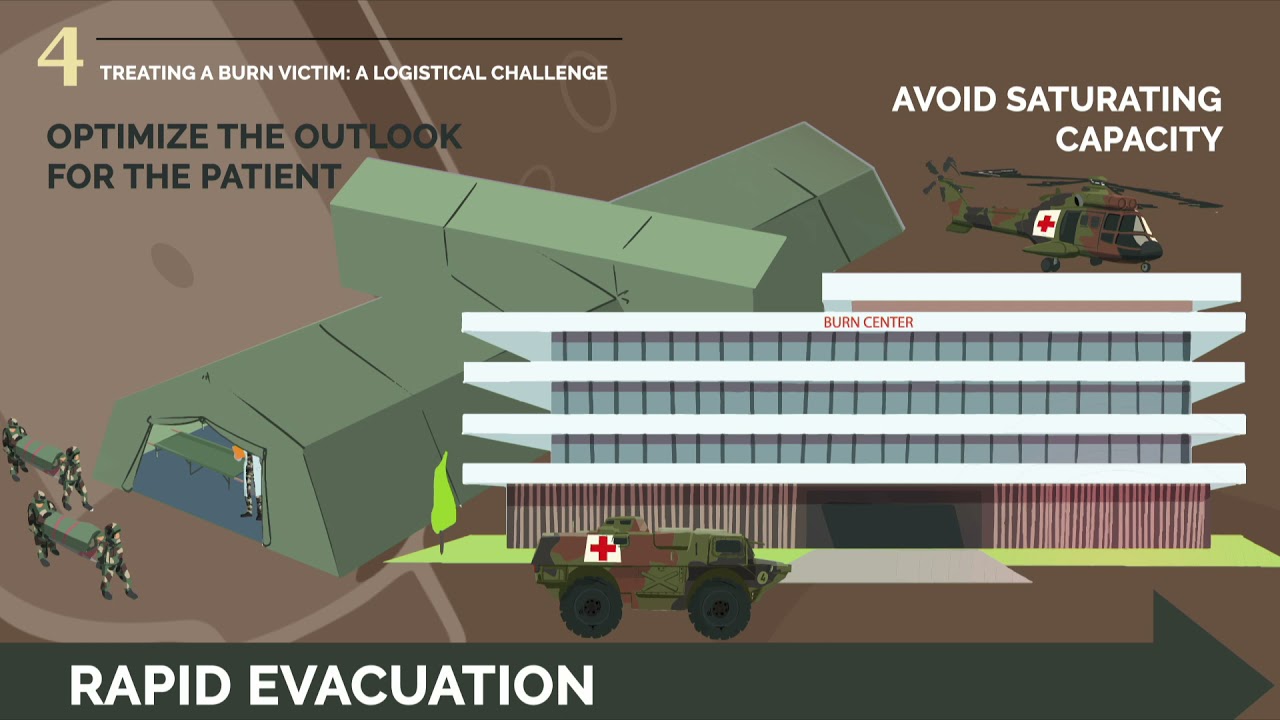 4
TREATING A BURN VICTIM: A LOGISTICAL CHALLENGE

OPTIMIZE THE OUTLOOK FOR THE PATIENT

AVOID SATURATING CAPACITY

BURN CENTER

4

RAPID EVACUATION